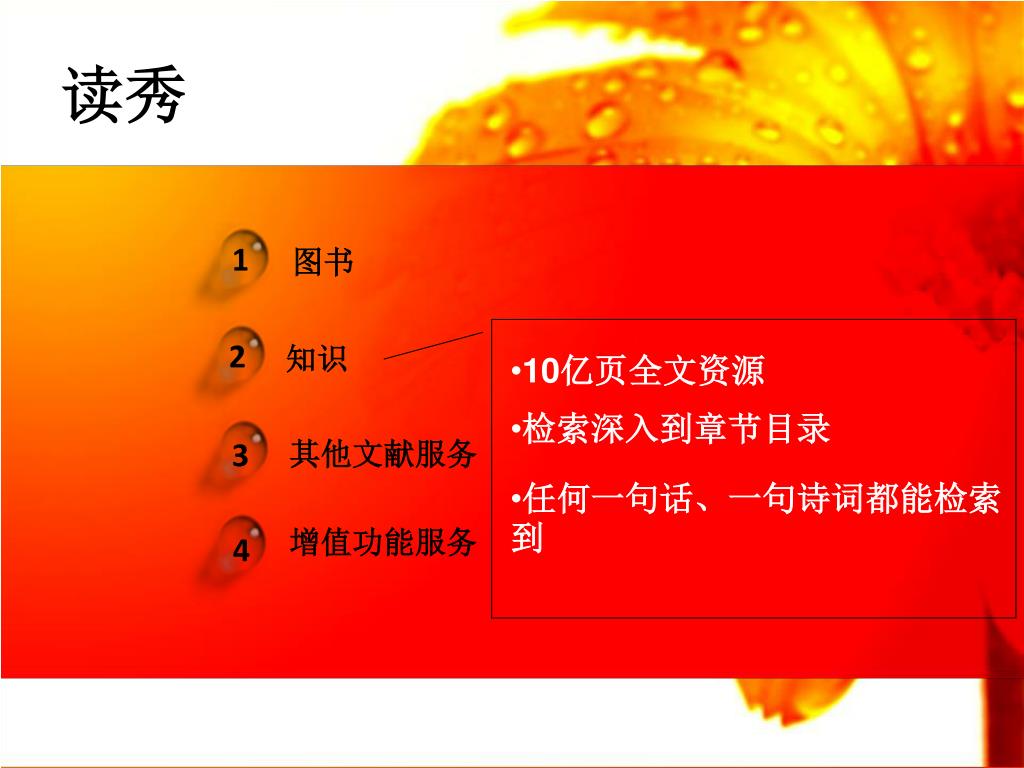 读秀

1 图书

2 知识

3 其他文献服务

4 增值功能服务

•10亿页全文资源

•检索深入到章节目录

•任何一句话、一句诗词都能检索到